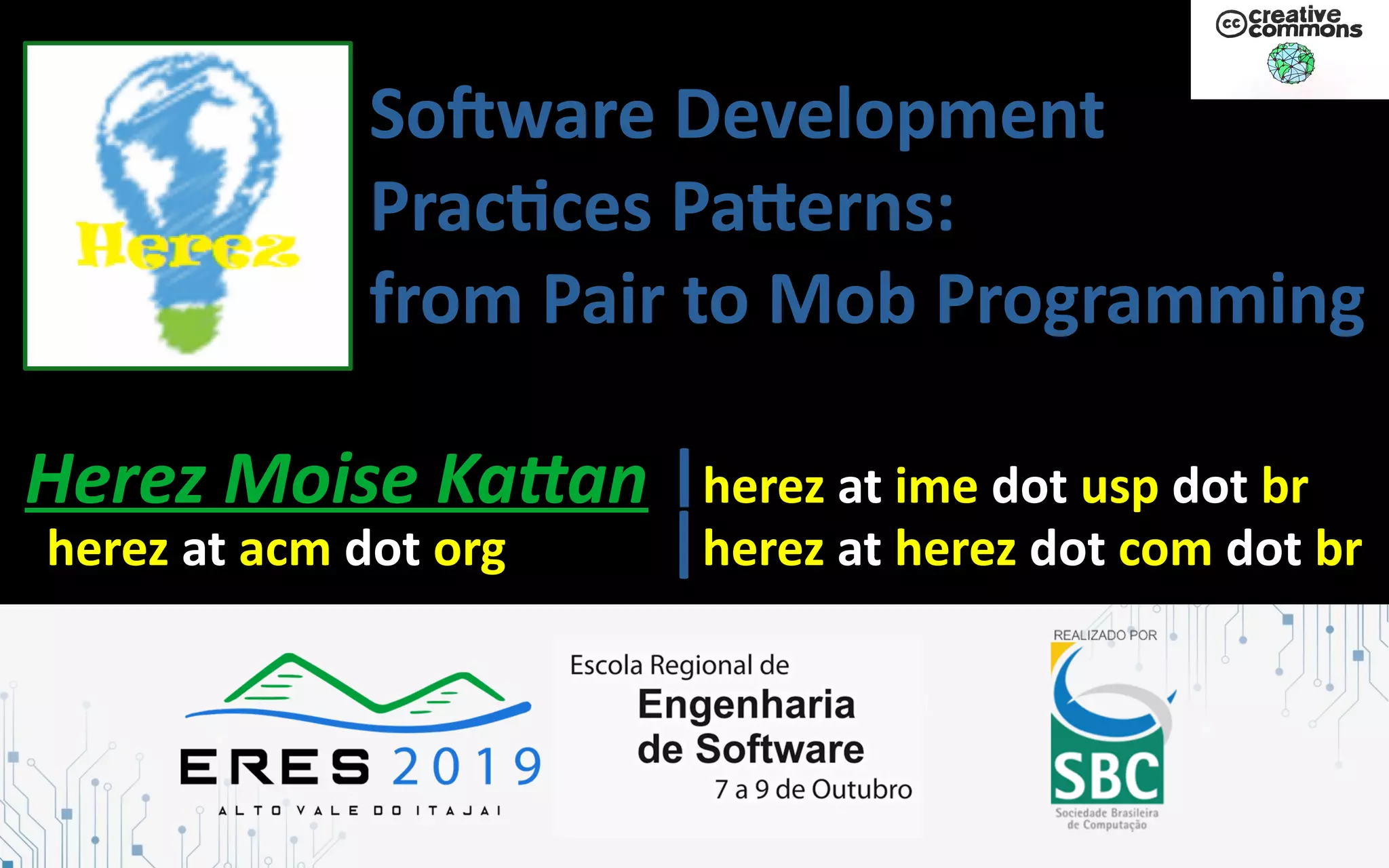 cc creative commons

Herez

Software Development Practices Patterns: from Pair to Mob Programming

Herez Moise Kattan
herez at acm dot org

herez at ime dot usp dot br
herez at herez dot com dot br

ERES 2019
ALTO VALE DO ITAJAI

Escola Regional de
Engenharia
de Software
7 a 9 de Outubro

REALIZADO POR
SBC
Sociedade Brasileira de Computação